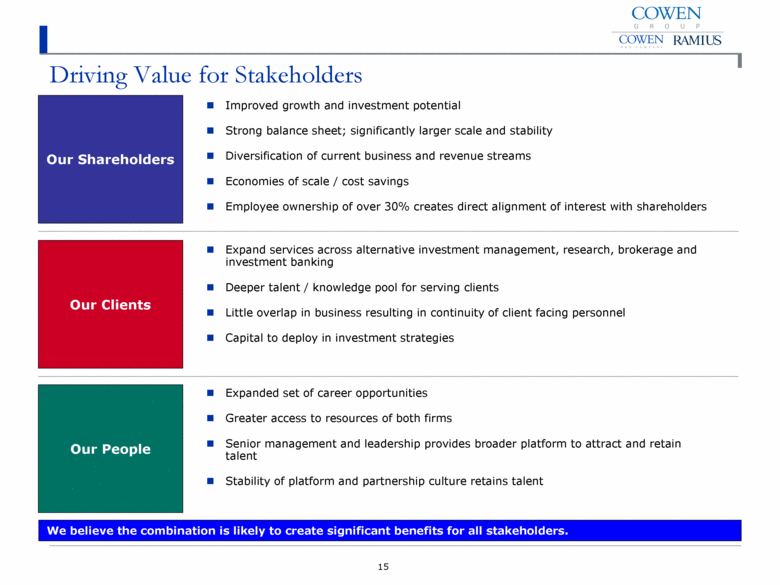 COWEN
GROUP
COWEN AND COMPANY RAMIUS

Driving Value for Stakeholders

Our Shareholders

- Improved growth and investment potential
- Strong balance sheet; significantly larger scale and stability
- Diversification of current business and revenue streams
- Economies of scale / cost savings
- Employee ownership of over 30% creates direct alignment of interest with shareholders

Our Clients

- Expand services across alternative investment management, research, brokerage and investment banking
- Deeper talent / knowledge pool for serving clients
- Little overlap in business resulting in continuity of client facing personnel
- Capital to deploy in investment strategies

Our People

- Expanded set of career opportunities
- Greater access to resources of both firms
- Senior management and leadership provides broader platform to attract and retain talent
- Stability of platform and partnership culture retains talent

We believe the combination is likely to create significant benefits for all stakeholders.

15